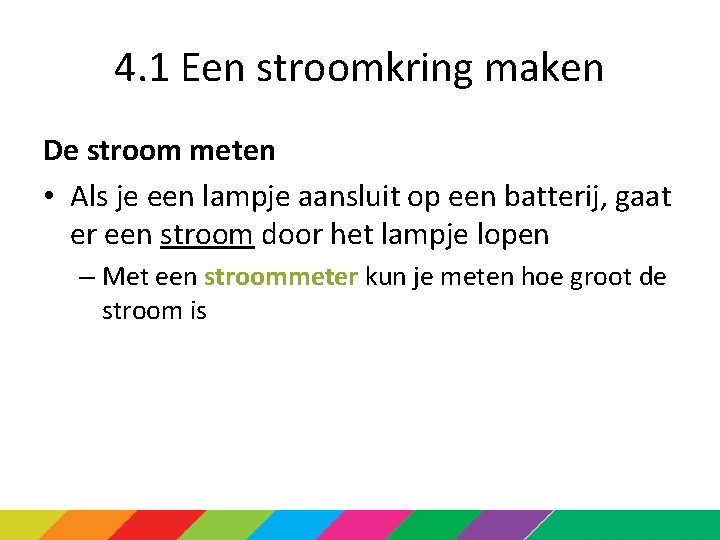 4.1 Een stroomkring maken

De stroom meten

• Als je een lampje aansluit op een batterij, gaat er een stroom door het lampje lopen

– Met een stroommeter kun je meten hoe groot de stroom is